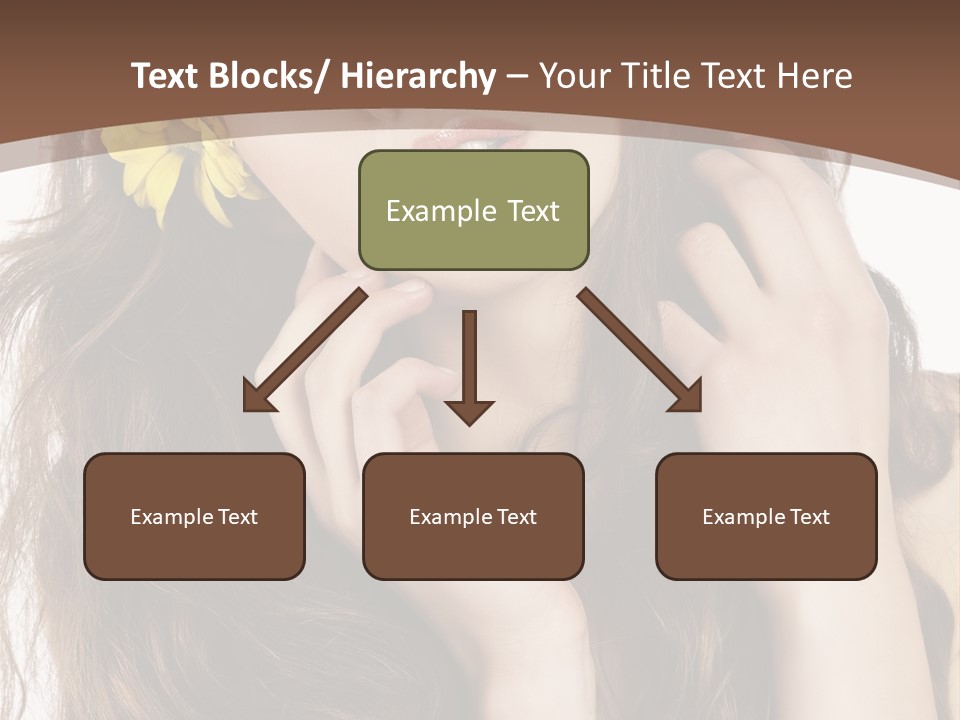 Text Blocks/ Hierarchy – Your Title Text Here

Example Text

Example Text

Example Text

Example Text